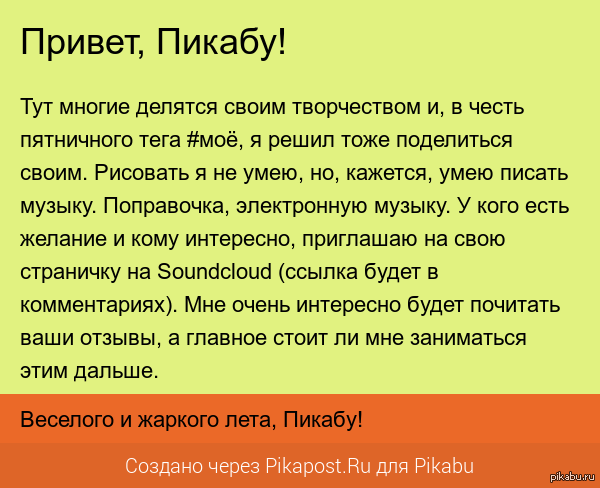 Привет, Пикабу!

Тут многие делятся своим творчеством и, в честь пятничного тега #моё, я решил тоже поделиться своим. Рисовать я не умею, но, кажется, умею писать музыку. Поправочка, электронную музыку. У кого есть желание и кому интересно, приглашаю на свою страничку на Soundcloud (ссылка будет в комментариях). Мне очень интересно будет почитать ваши отзывы, а главное стоит ли мне заниматься этим дальше.

Веселого и жаркого лета, Пикабу!

Создано через Pikapost.Ru для Pikabu

pikabu.ru